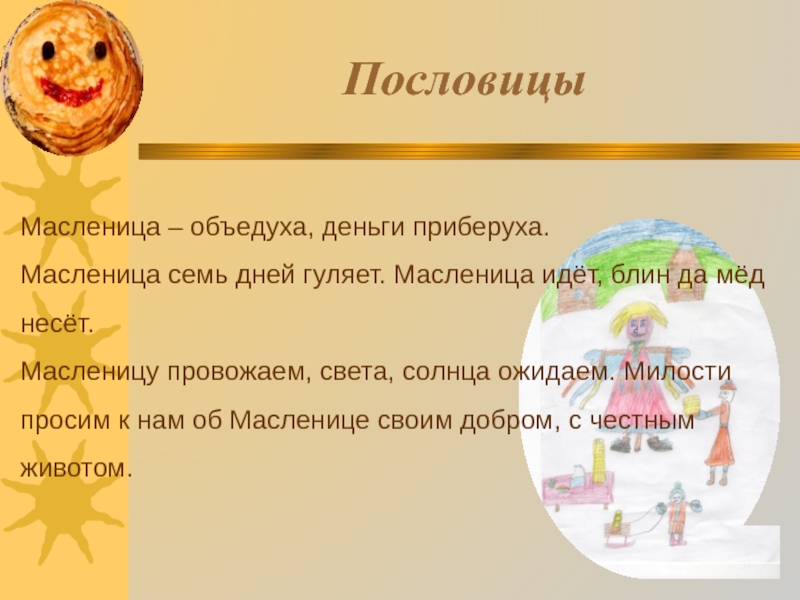 Пословицы

Масленица – объедуха, деньги приберуха.

Масленица семь дней гуляет. Масленица идёт, блин да мёд несёт.

Масленицу провожаем, света, солнца ожидаем. Милости просим к нам об Масленице своим добром, с честным животом.